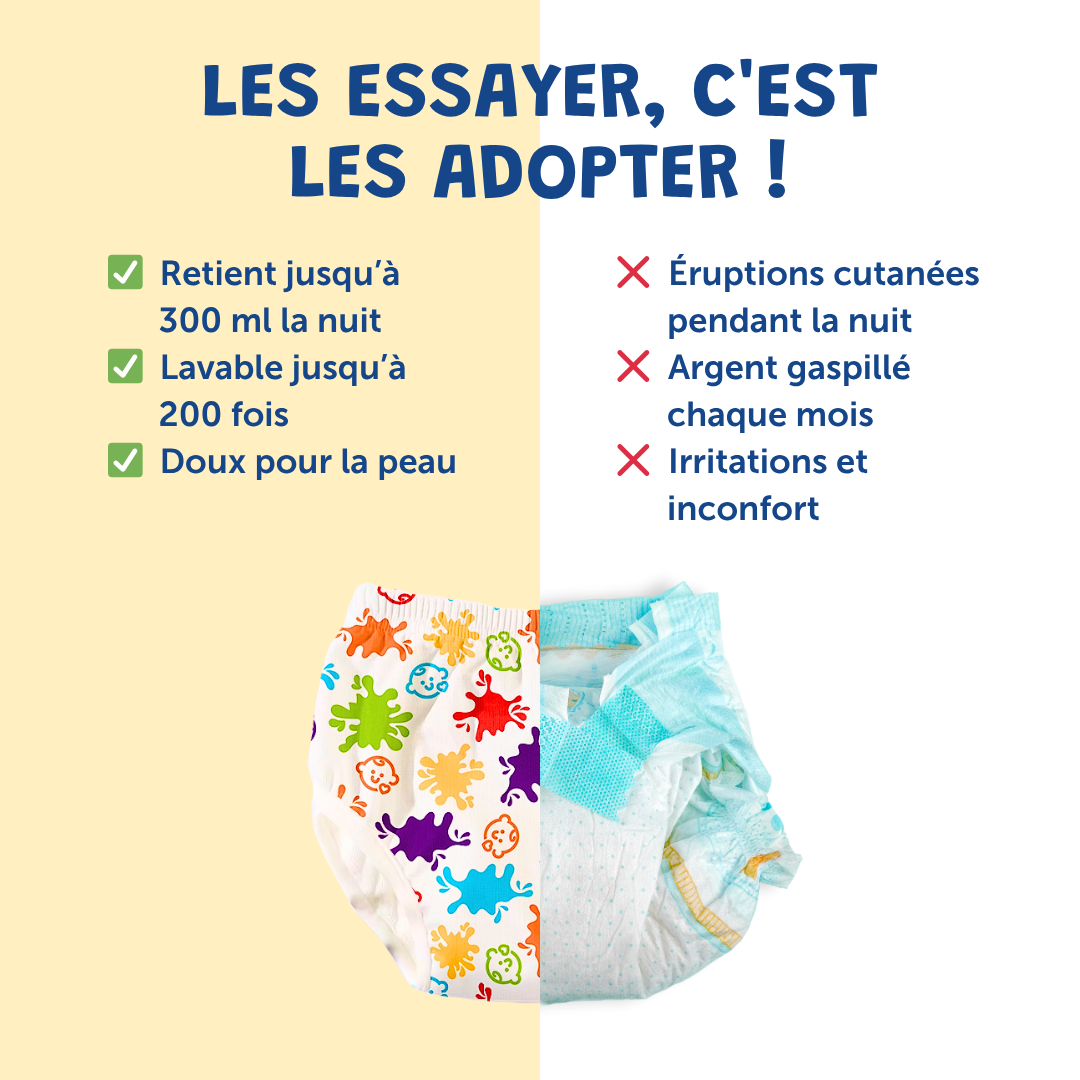 LES ESSAYER, C'EST LES ADOPTER !

✅ Retient jusqu'à 300 ml la nuit
✅ Lavable jusqu'à 200 fois
✅ Doux pour la peau

❌ Éruptions cutanées pendant la nuit
❌ Argent gaspillé chaque mois
❌ Irritations et inconfort